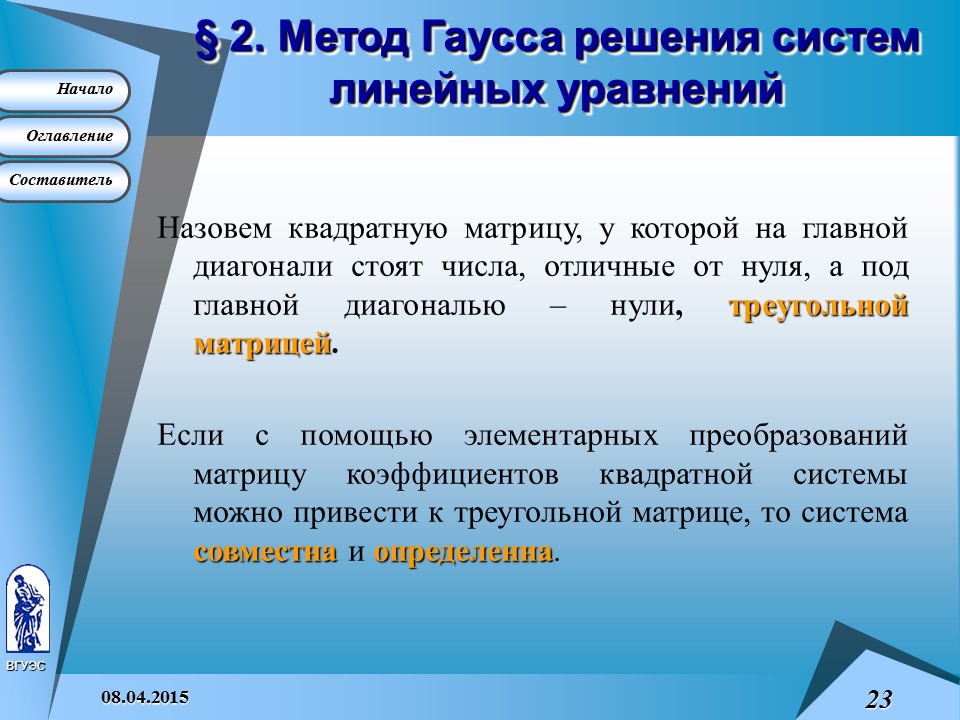 § 2. Метод Гаусса решения систем линейных уравнений

Начало

Оглавление

Составитель

Назовем квадратную матрицу, у которой на главной диагонали стоят числа, отличные от нуля, а под главной диагональю – нули, треугольной матрицей.

Если с помощью элементарных преобразований матрицу коэффициентов квадратной системы можно привести к треугольной матрице, то система совместна и определенна.

ВГУЭС

08.04.2015

23